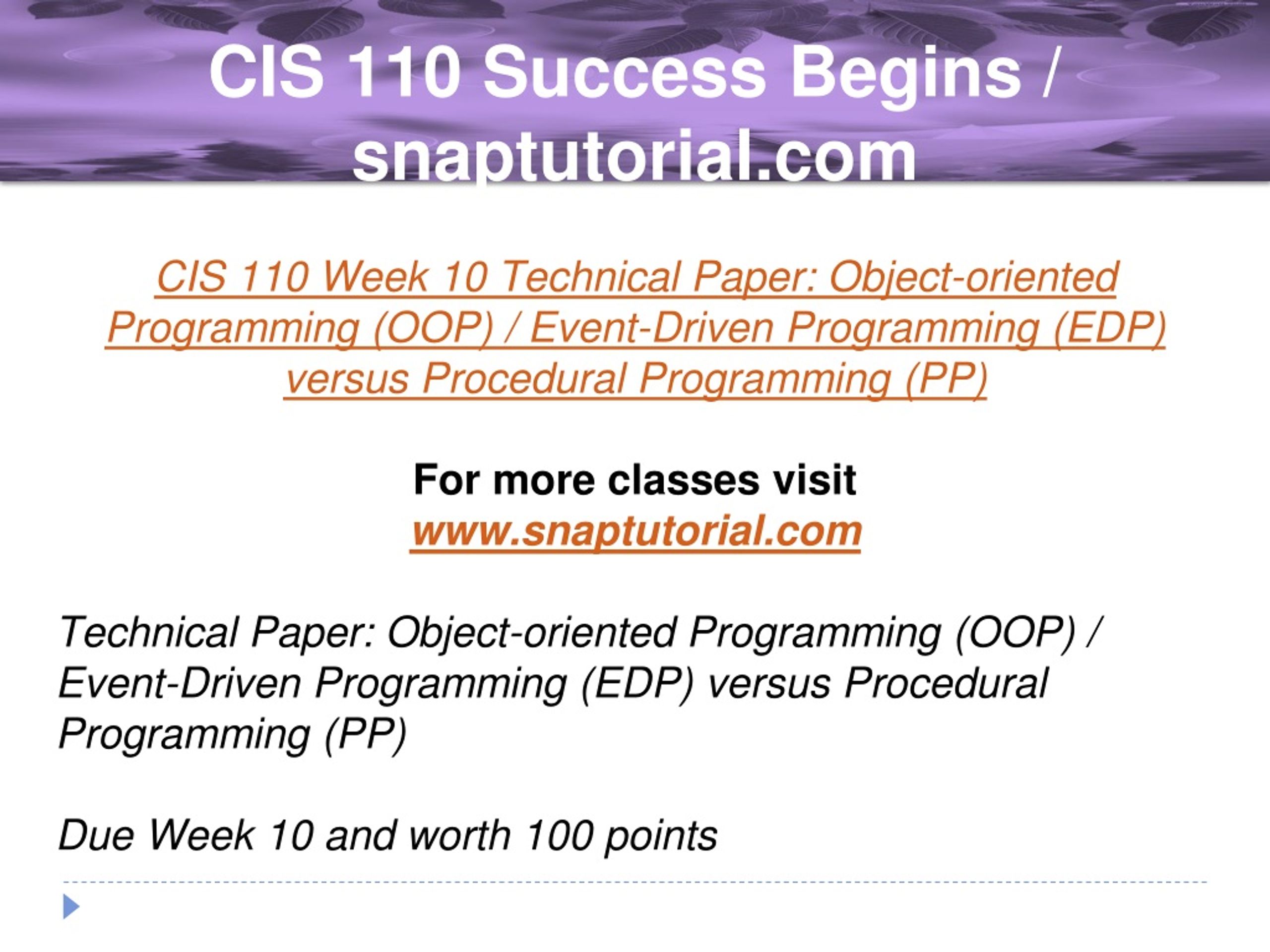 CIS 110 Success Begins / snaptutorial.com

CIS 110 Week 10 Technical Paper: Object-oriented Programming (OOP) / Event-Driven Programming (EDP) versus Procedural Programming (PP)

For more classes visit
www.snaptutorial.com

Technical Paper: Object-oriented Programming (OOP) / Event-Driven Programming (EDP) versus Procedural Programming (PP)

Due Week 10 and worth 100 points